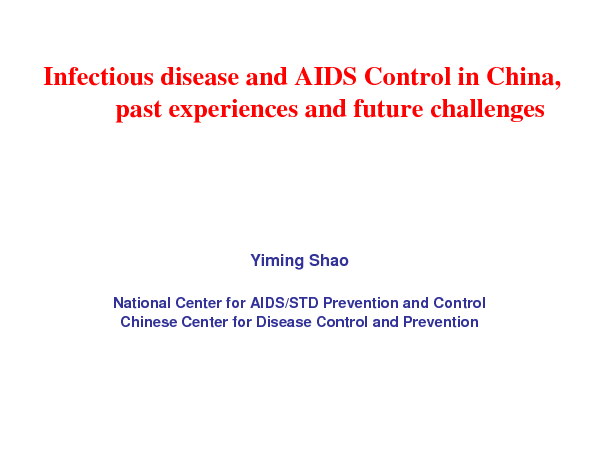 Infectious disease and AIDS Control in China, past experiences and future challenges

Yiming Shao

National Center for AIDS/STD Prevention and Control
Chinese Center for Disease Control and Prevention